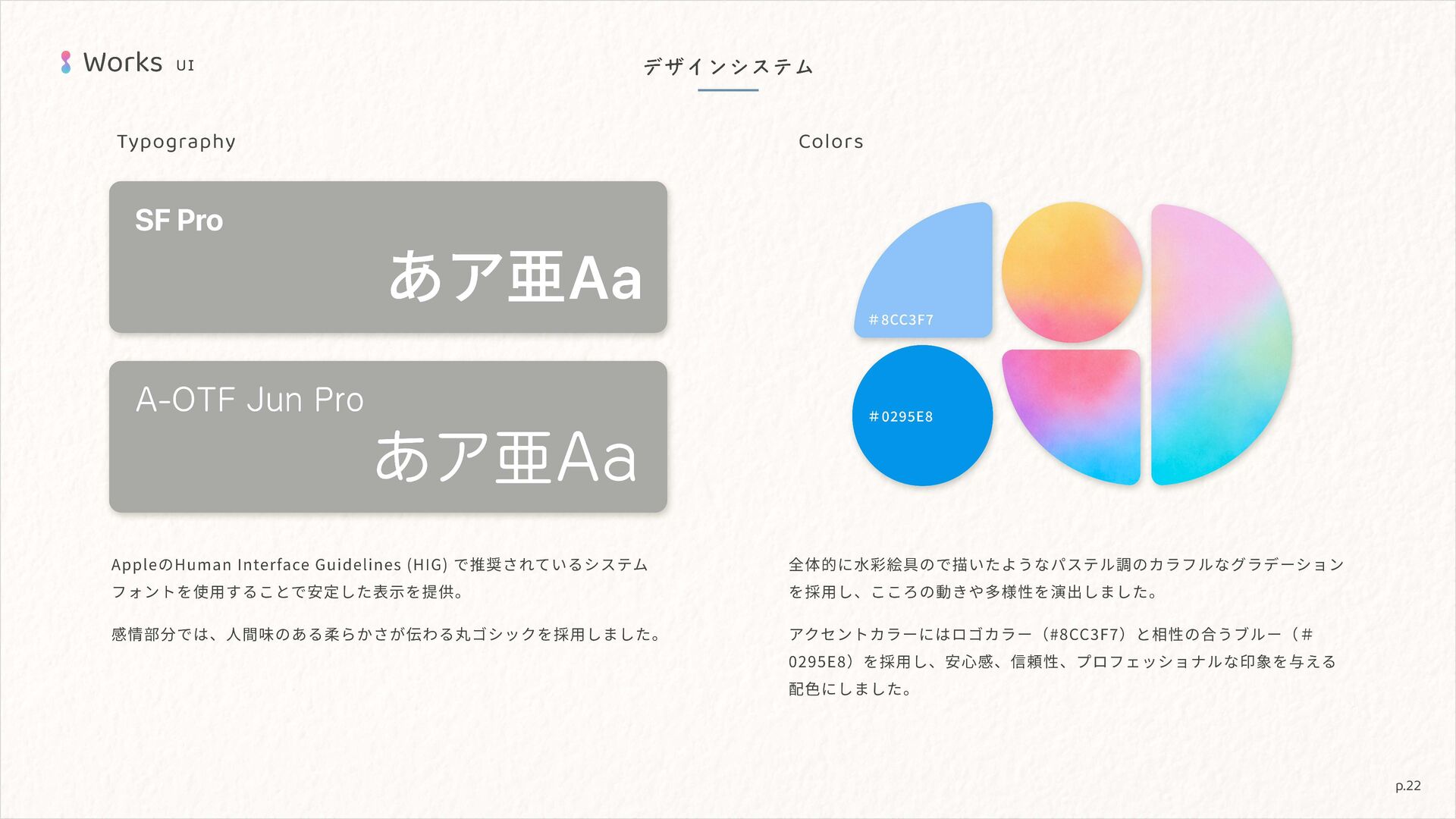 Works UI

デザインシステム

Typography

SF Pro
あア亜Aa

A-OTF Jun Pro
あア亜Aa

AppleのHuman Interface Guidelines (HIG) で推奨されているシステムフォントを使用することで安定した表示を提供。

感情部分では、人間味のある柔らかさが伝わる丸ゴシックを採用しました。

Colors

#8CC3F7

#0295E8

全体的に水彩絵具ので描いたようなパステル調のカラフルなグラデーションを採用し、こころの動きや多様性を演出しました。

アクセントカラーにはロゴカラー（#8CC3F7）と相性の合うブルー（#0295E8）を採用し、安心感、信頼性、プロフェッショナルな印象を与える配色にしました。

p.22